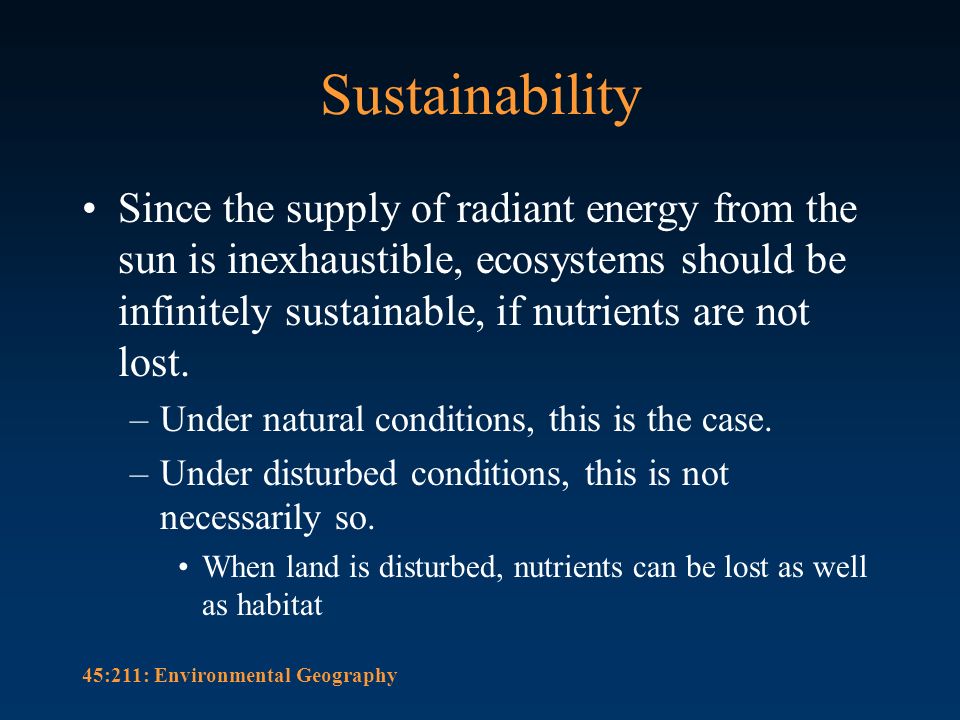 Sustainability

• Since the supply of radiant energy from the sun is inexhaustible, ecosystems should be infinitely sustainable, if nutrients are not lost.

– Under natural conditions, this is the case.

– Under disturbed conditions, this is not necessarily so.

• When land is disturbed, nutrients can be lost as well as habitat

45:211: Environmental Geography